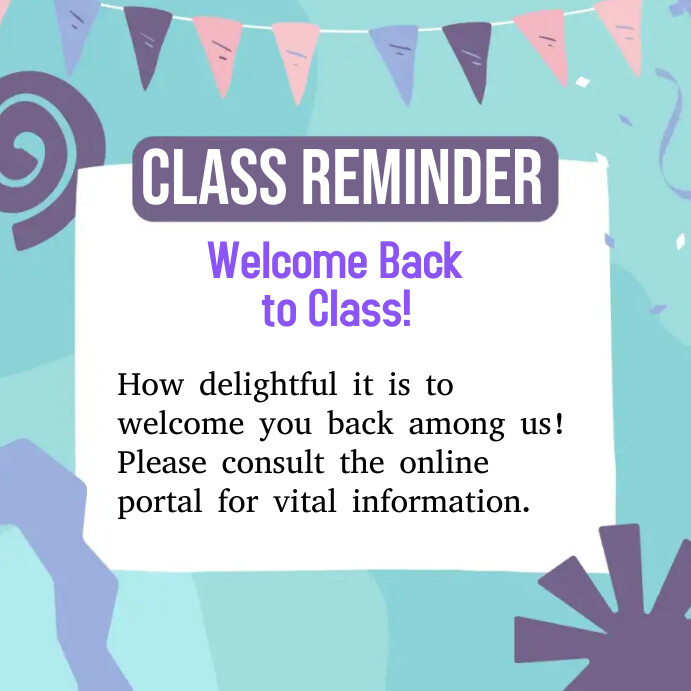 CLASS REMINDER

Welcome Back to Class!

How delightful it is to welcome you back among us! Please consult the online portal for vital information.